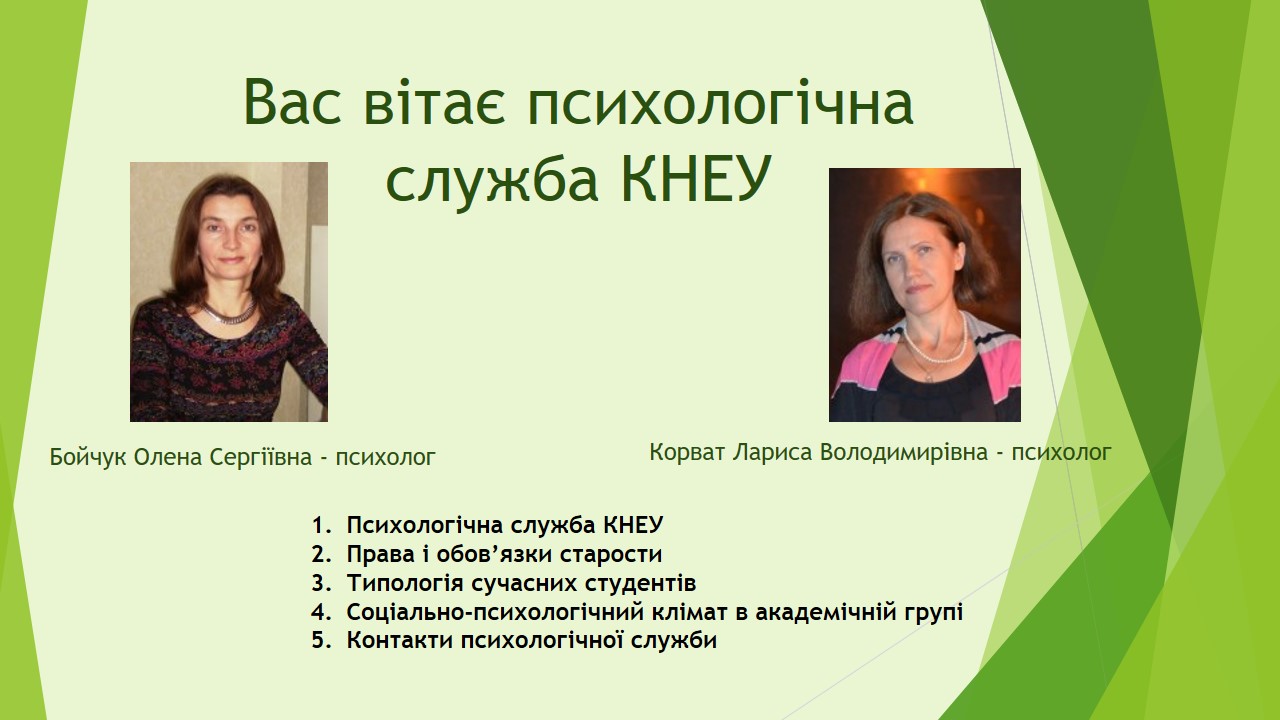 Вас вітає психологічна служба КНЕУ

Бойчук Олена Сергіївна - психолог

Корват Лариса Володимирівна - психолог

1. Психологічна служба КНЕУ
2. Права і обов'язки старости
3. Типологія сучасних студентів
4. Соціально-психологічний клімат в академічній групі
5. Контакти психологічної служби